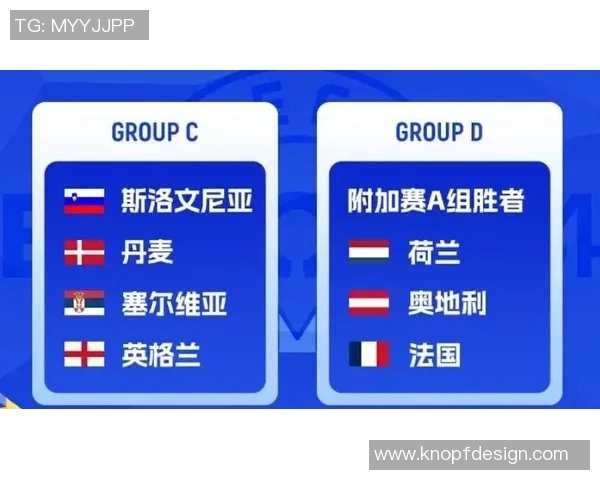 TG: MYYJJPP

GROUP C

斯洛文尼亚
丹麦
塞尔维亚
英格兰

GROUP D

附加赛A组胜者
荷兰
奥地利
法国

www.knopfdesign.com